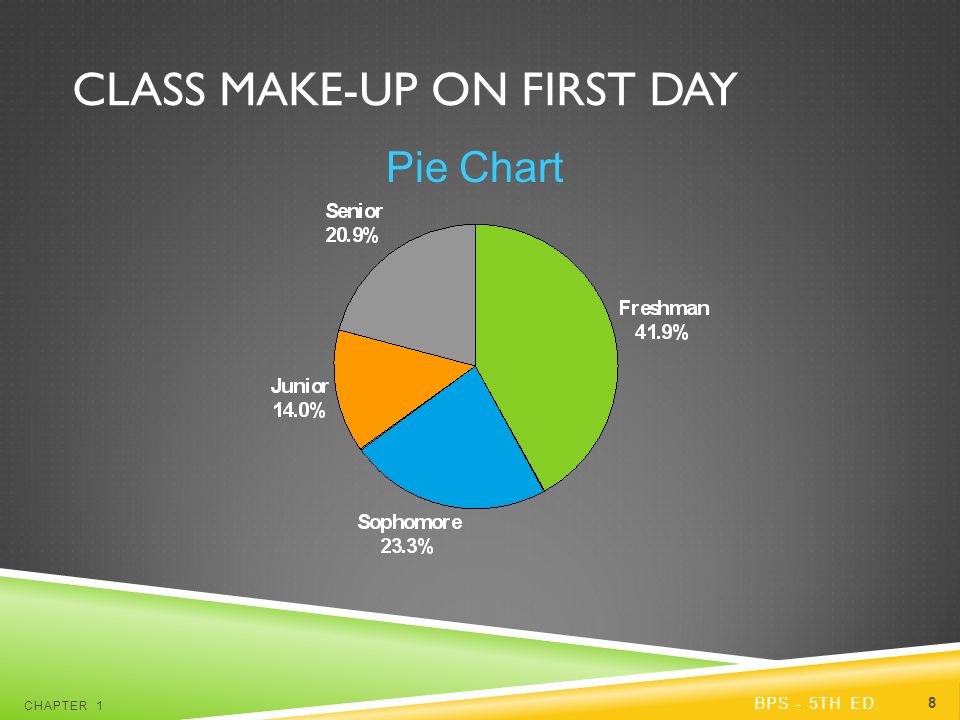 CLASS MAKE-UP ON FIRST DAY

Pie Chart

Senior
20.9%

Freshman
41.9%

Junior
14.0%

Sophomore
23.3%

CHAPTER 1

BPS - 5TH ED.

8